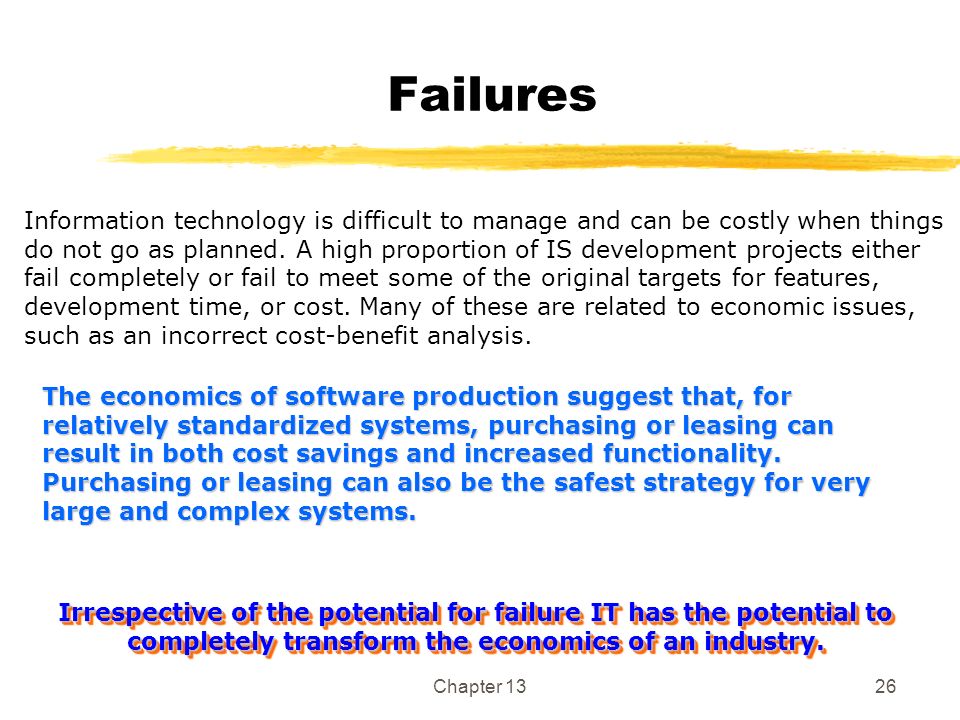 Failures

Information technology is difficult to manage and can be costly when things do not go as planned. A high proportion of IS development projects either fail completely or fail to meet some of the original targets for features, development time, or cost. Many of these are related to economic issues, such as an incorrect cost-benefit analysis.

The economics of software production suggest that, for relatively standardized systems, purchasing or leasing can result in both cost savings and increased functionality. Purchasing or leasing can also be the safest strategy for very large and complex systems.

Irrespective of the potential for failure IT has the potential to completely transform the economics of an industry.

Chapter 13

26